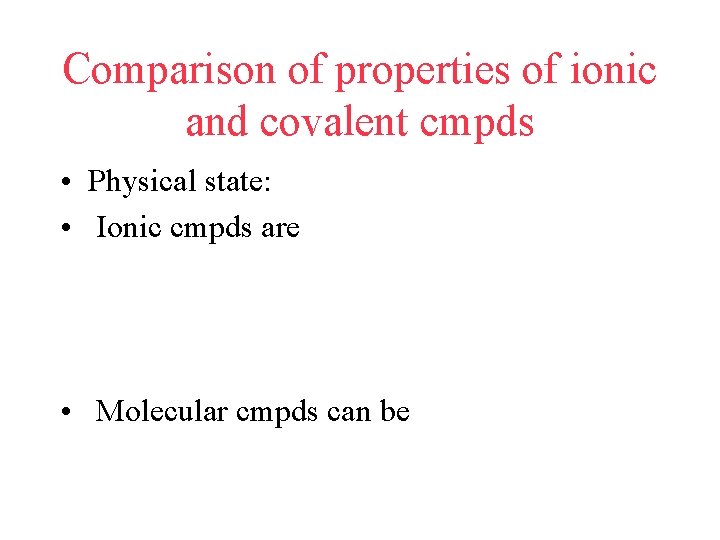 Comparison of properties of ionic and covalent cmpds

• Physical state:
• Ionic cmpds are

• Molecular cmpds can be